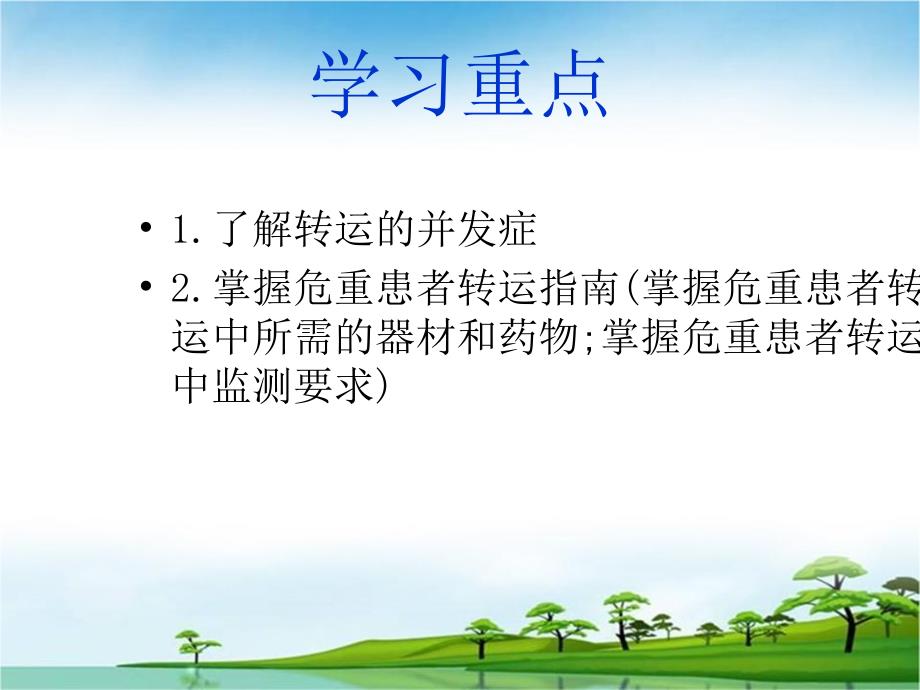 学习重点

• 1.了解转运的并发症
• 2.掌握危重患者转运指南(掌握危重患者转运中所需的器材和药物;掌握危重患者转运中监测要求)